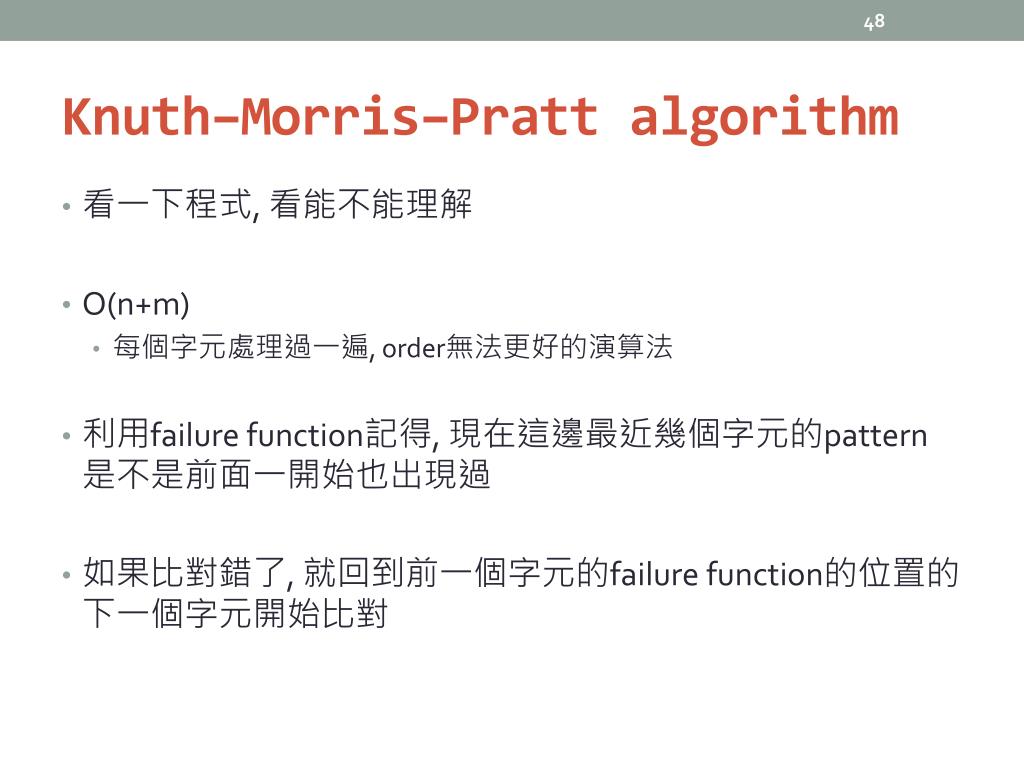 48

Knuth–Morris–Pratt algorithm

• 看一下程式, 看能不能理解

• O(n+m)
  • 每個字元處理過一遍, order無法更好的演算法

• 利用failure function記得, 現在這邊最近幾個字元的pattern是不是前面一開始也出現過

• 如果比對錯了, 就回到前一個字元的failure function的位置的下一個字元開始比對